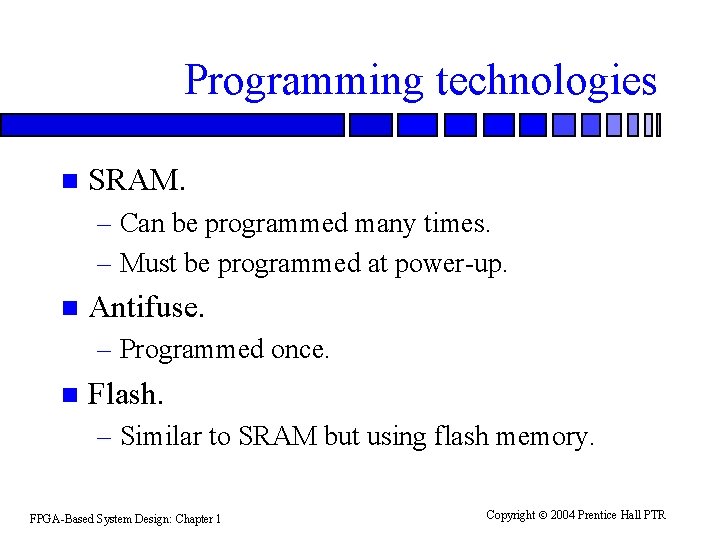 Programming technologies

SRAM.
– Can be programmed many times.
– Must be programmed at power-up.

Antifuse.
– Programmed once.

Flash.
– Similar to SRAM but using flash memory.

FPGA-Based System Design: Chapter 1

Copyright © 2004 Prentice Hall PTR